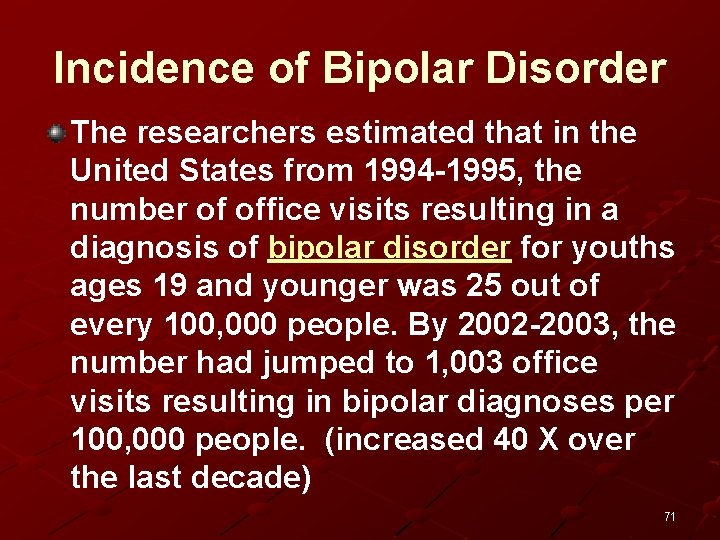 Incidence of Bipolar Disorder

The researchers estimated that in the United States from 1994-1995, the number of office visits resulting in a diagnosis of bipolar disorder for youths ages 19 and younger was 25 out of every 100,000 people. By 2002-2003, the number had jumped to 1,003 office visits resulting in bipolar diagnoses per 100,000 people. (increased 40 X over the last decade)

71